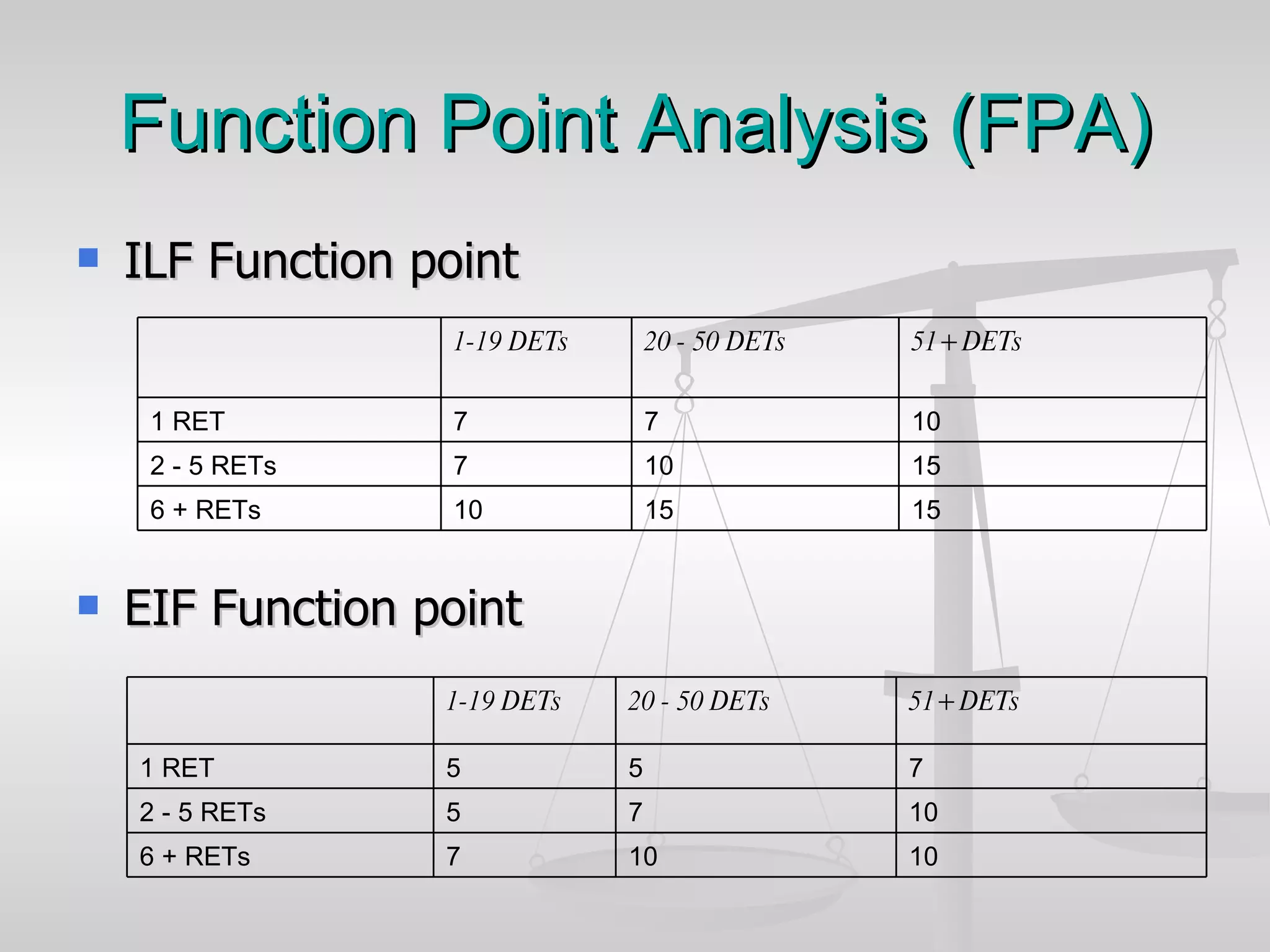 Function Point Analysis (FPA)

ILF Function point

| | 1-19 DETs | 20 - 50 DETs | 51+DETs |
|---|---|---|---|
| 1 RET | 7 | 7 | 10 |
| 2 - 5 RETs | 7 | 10 | 15 |
| 6 + RETs | 10 | 15 | 15 |

EIF Function point

| | 1-19 DETs | 20 - 50 DETs | 51+DETs |
|---|---|---|---|
| 1 RET | 5 | 5 | 7 |
| 2 - 5 RETs | 5 | 7 | 10 |
| 6 + RETs | 7 | 10 | 10 |